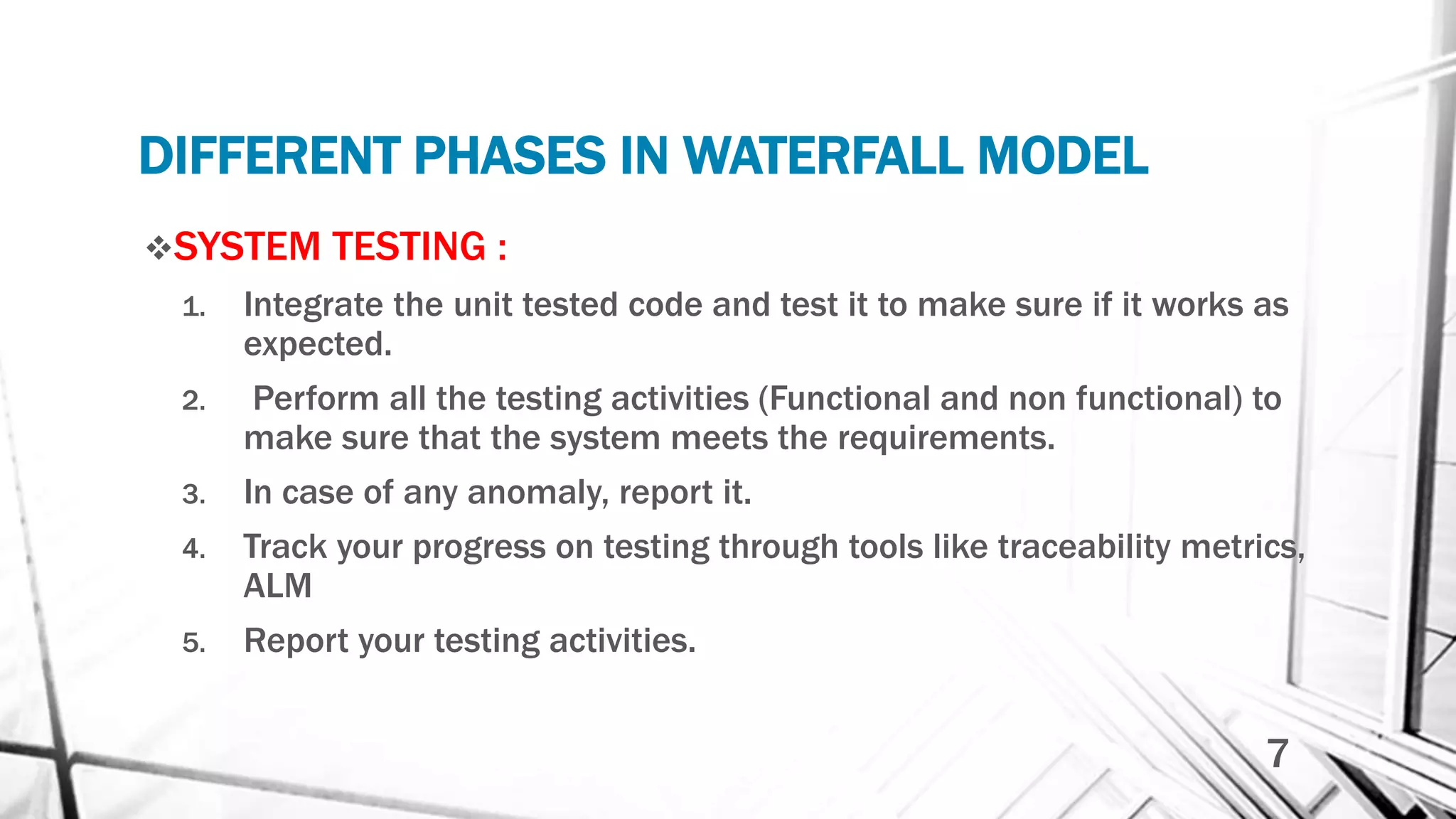 DIFFERENT PHASES IN WATERFALL MODEL

❖SYSTEM TESTING :

1. Integrate the unit tested code and test it to make sure if it works as expected.
2. Perform all the testing activities (Functional and non functional) to make sure that the system meets the requirements.
3. In case of any anomaly, report it.
4. Track your progress on testing through tools like traceability metrics, ALM
5. Report your testing activities.

7